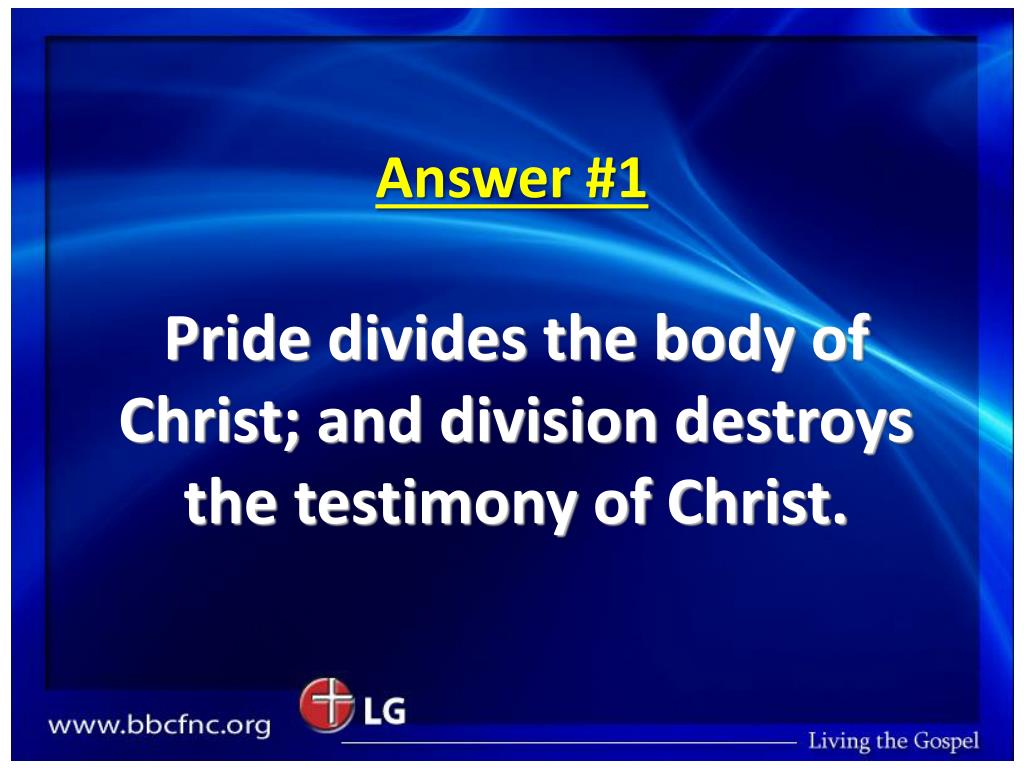 Answer #1

Pride divides the body of Christ; and division destroys the testimony of Christ.

www.bbcfnc.org

LG

Living the Gospel